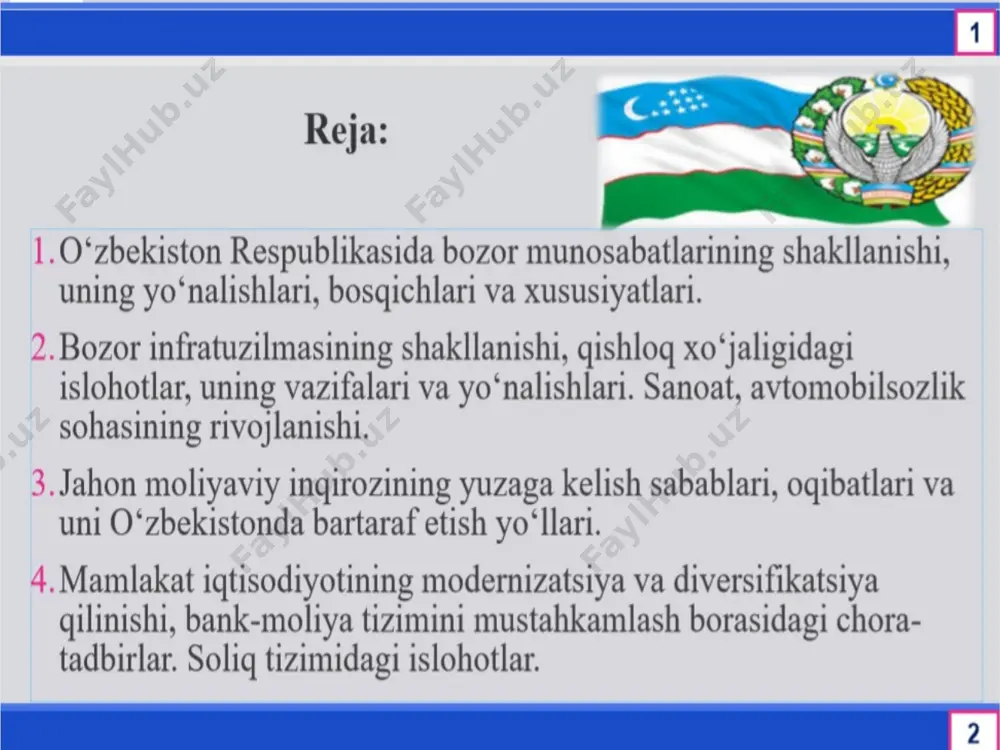 1

FaylHub.uz FaylHub.uz FaylHub.uz

Reja:

1. O‘zbekiston Respublikasida bozor munosabatlarining shakllanishi, uning yo‘nalishlari, bosqichlari va xususiyatlari.

2. Bozor infratuzilmasining shakllanishi, qishloq xo‘jaligidagi islohotlar, uning vazifalari va yo‘nalishlari. Sanoat, avtomobilsozlik sohasining rivojlanishi.

3. Jahon moliyaviy inqirozining yuzaga kelish sabablari, oqibatlari va uni O‘zbekistonda bartaraf etish yo‘llari.

4. Mamlakat iqtisodiyotining modernizatsiya va diversifikatsiya qilinishi, bank-moliya tizimini mustahkamlash borasidagi chora-tadbirlar. Soliq tizimidagi islohotlar.

FaylHub.uz FaylHub.uz FaylHub.uz

2